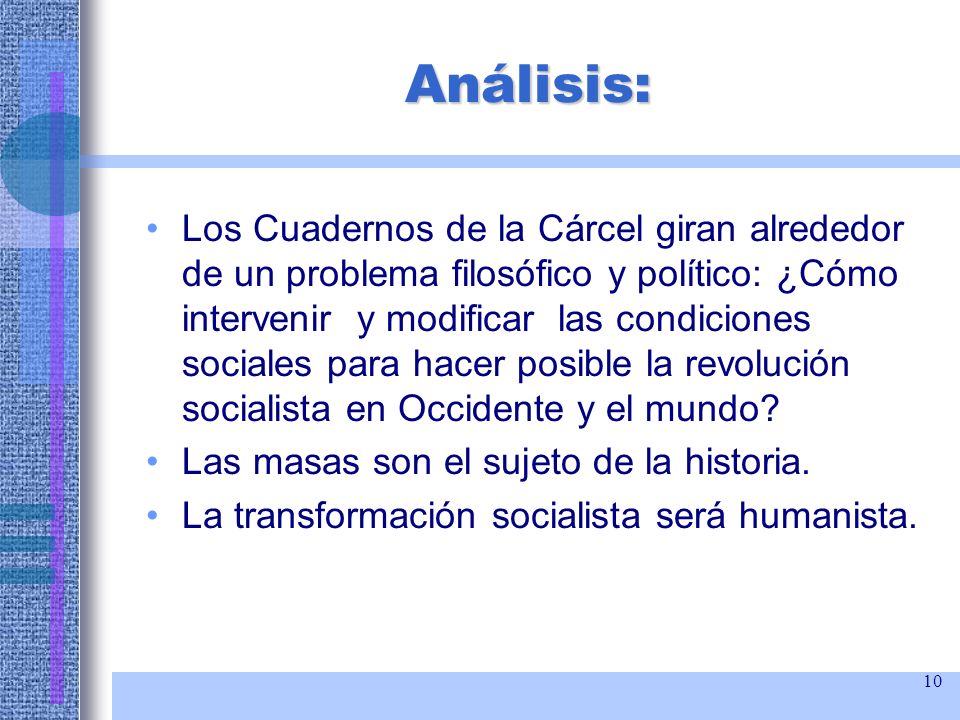 Análisis:

• Los Cuadernos de la Cárcel giran alrededor de un problema filosófico y político: ¿Cómo intervenir y modificar las condiciones sociales para hacer posible la revolución socialista en Occidente y el mundo?
• Las masas son el sujeto de la historia.
• La transformación socialista será humanista.

10